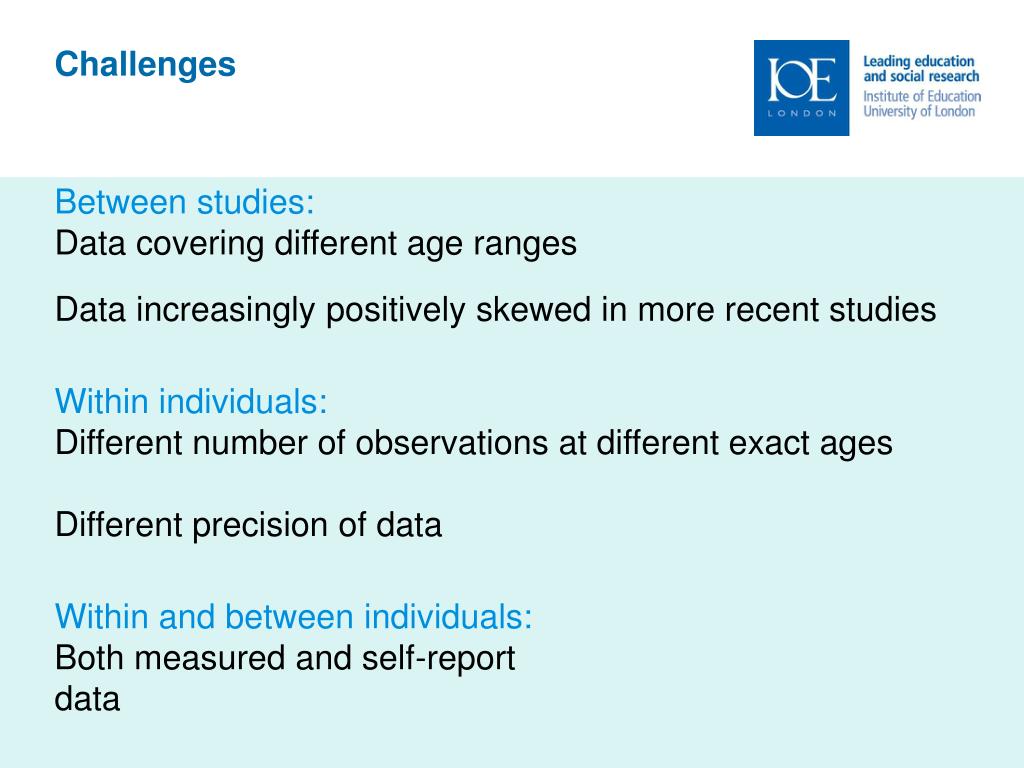 Challenges

IOE
LONDON

Leading education and social research
Institute of Education
University of London

Between studies:
Data covering different age ranges

Data increasingly positively skewed in more recent studies

Within individuals:
Different number of observations at different exact ages

Different precision of data

Within and between individuals:
Both measured and self-report data